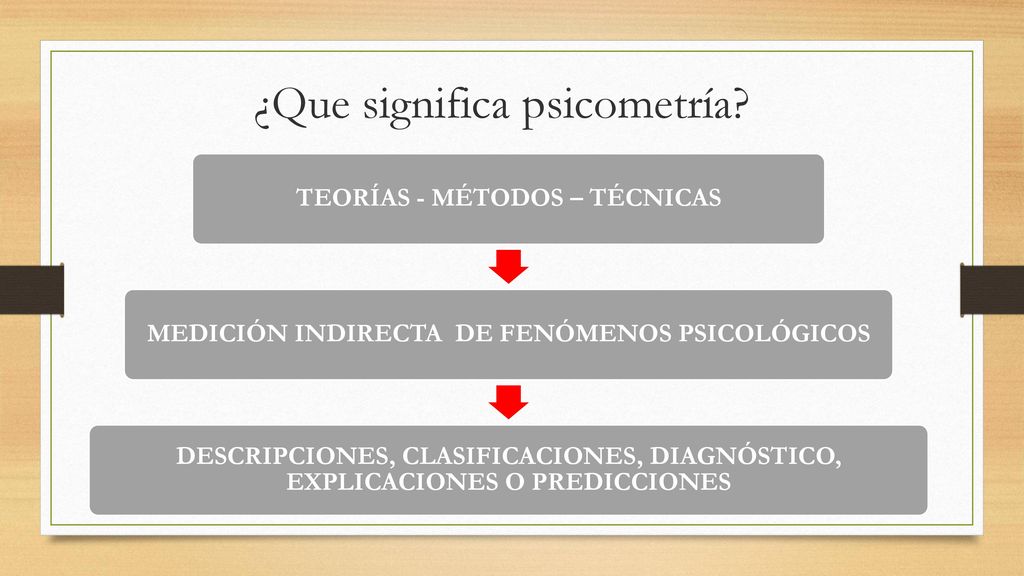 ¿Que significa psicometría?

TEORÍAS - MÉTODOS – TÉCNICAS

MEDICIÓN INDIRECTA DE FENÓMENOS PSICOLÓGICOS

DESCRIPCIONES, CLASIFICACIONES, DIAGNÓSTICO, EXPLICACIONES O PREDICCIONES